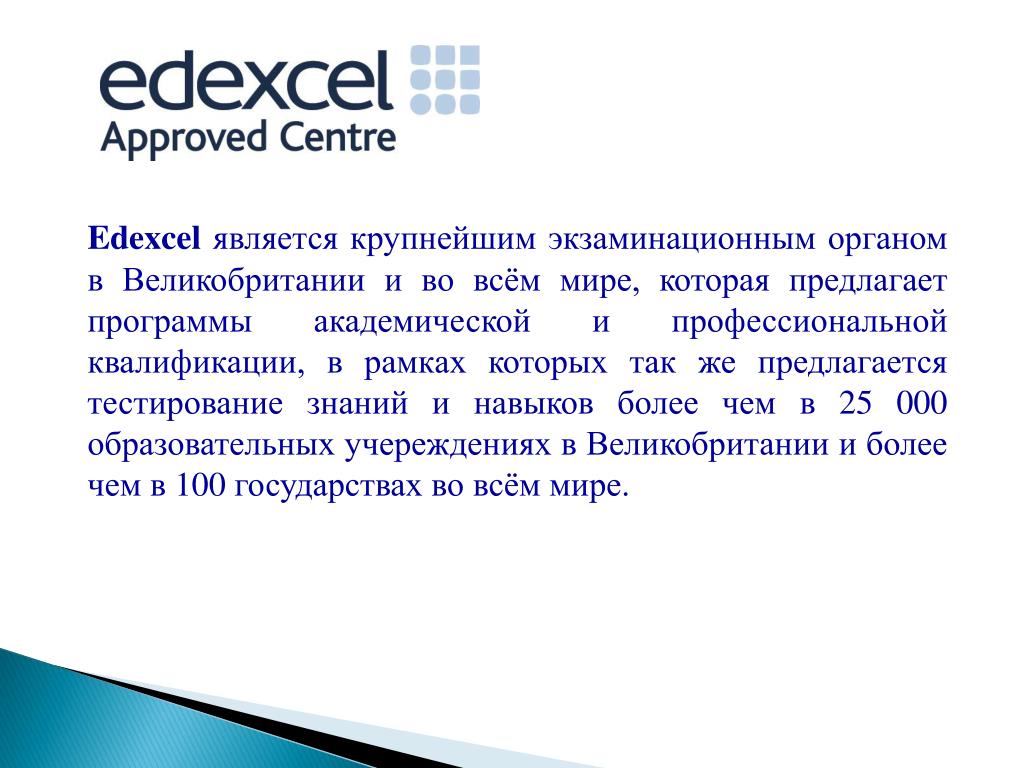 edexcel
Approved Centre

Edexcel является крупнейшим экзаминационным органом в Великобритании и во всём мире, которая предлагает программы академической и профессиональной квалификации, в рамках которых так же предлагается тестирование знаний и навыков более чем в 25 000 образовательных учереждениях в Великобритании и более чем в 100 государствах во всём мире.